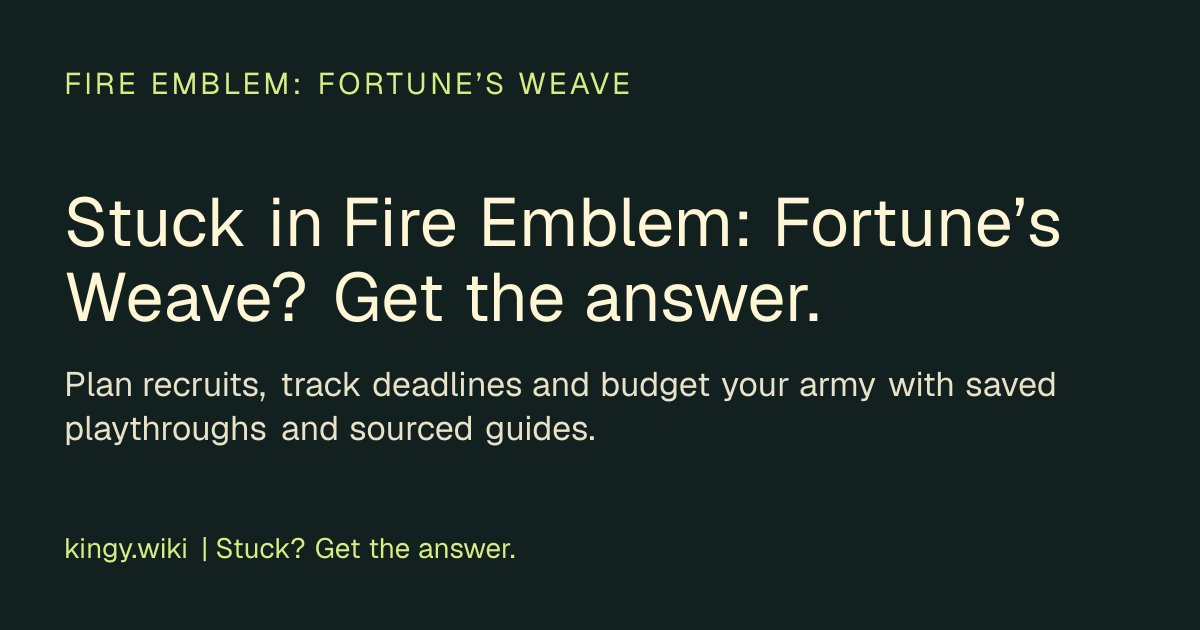 FIRE EMBLEM: FORTUNE'S WEAVE

Stuck in Fire Emblem: Fortune's Weave? Get the answer.

Plan recruits, track deadlines and budget your army with saved playthroughs and sourced guides.

kingy.wiki | Stuck? Get the answer.